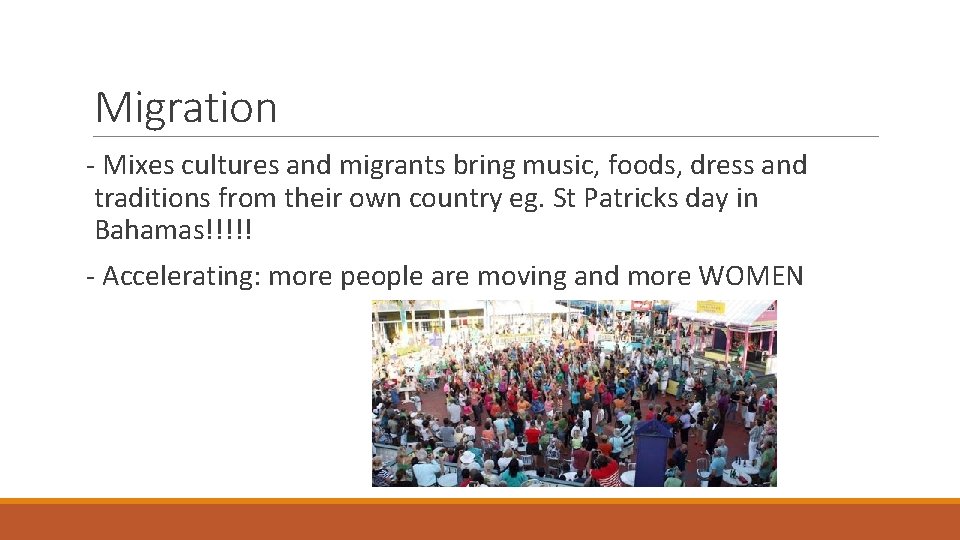 Migration

- Mixes cultures and migrants bring music, foods, dress and traditions from their own country eg. St Patricks day in Bahamas!!!!!

- Accelerating: more people are moving and more WOMEN